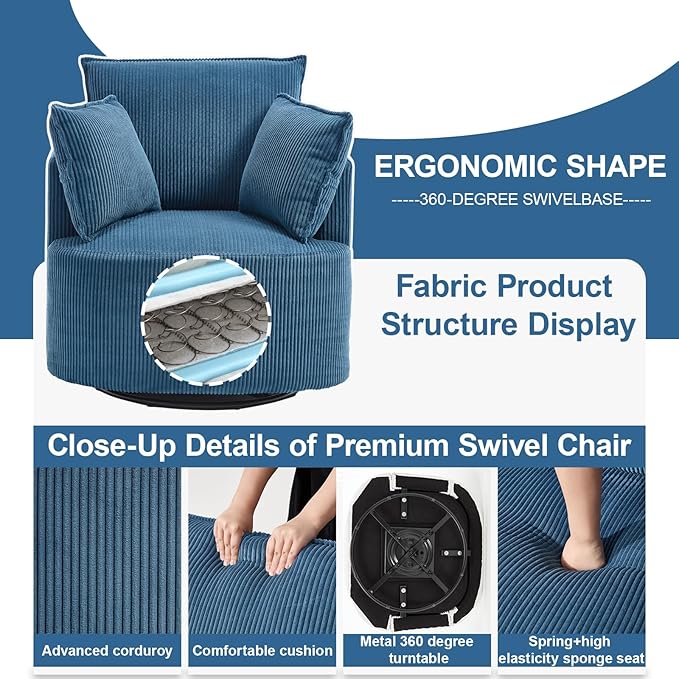 ERGONOMIC SHAPE

-----360-DEGREE SWIVELBASE-----

Fabric Product Structure Display

Close-Up Details of Premium Swivel Chair

Advanced corduroy

Comfortable cushion

Metal 360 degree turntable

Spring+high elasticity sponge seat